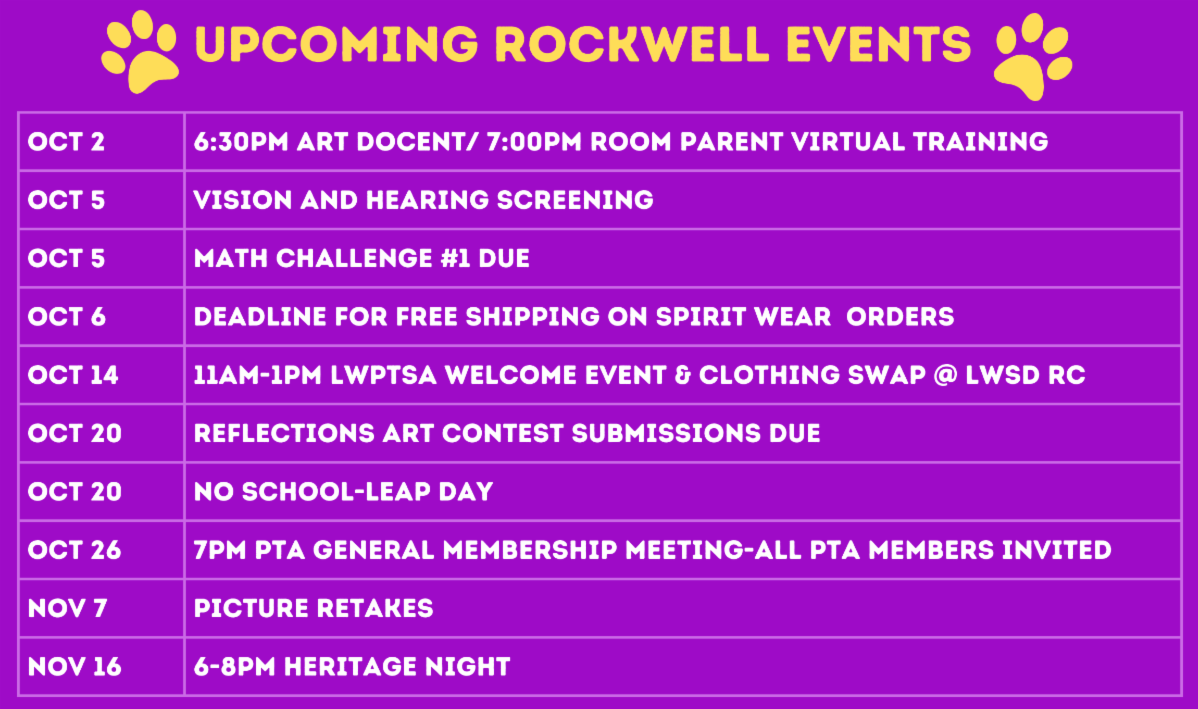 UPCOMING ROCKWELL EVENTS

| | |
|---|---|
| OCT 2 | 6:30PM ART DOCENT/ 7:00PM ROOM PARENT VIRTUAL TRAINING |
| OCT 5 | VISION AND HEARING SCREENING |
| OCT 5 | MATH CHALLENGE #1 DUE |
| OCT 6 | DEADLINE FOR FREE SHIPPING ON SPIRIT WEAR ORDERS |
| OCT 14 | 11AM-1PM LWPTSA WELCOME EVENT & CLOTHING SWAP @ LWSD RC |
| OCT 20 | REFLECTIONS ART CONTEST SUBMISSIONS DUE |
| OCT 20 | NO SCHOOL-LEAP DAY |
| OCT 26 | 7PM PTA GENERAL MEMBERSHIP MEETING-ALL PTA MEMBERS INVITED |
| NOV 7 | PICTURE RETAKES |
| NOV 16 | 6-8PM HERITAGE NIGHT |